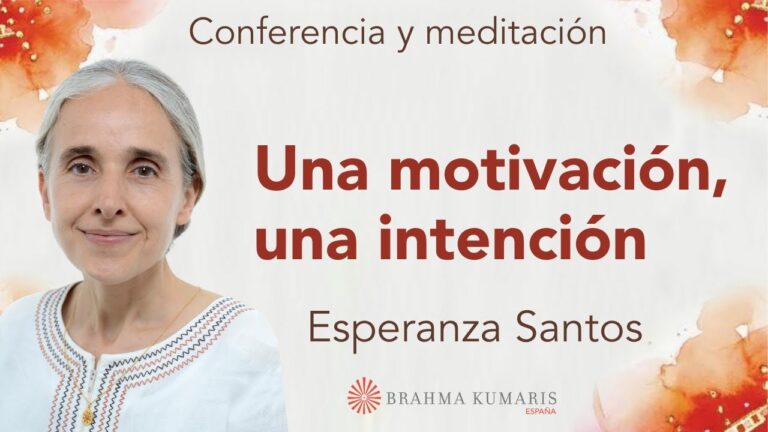 Conferencia y meditación

Una motivación, una intención

Esperanza Santos

BRAHMA KUMARIS
ESPAÑA